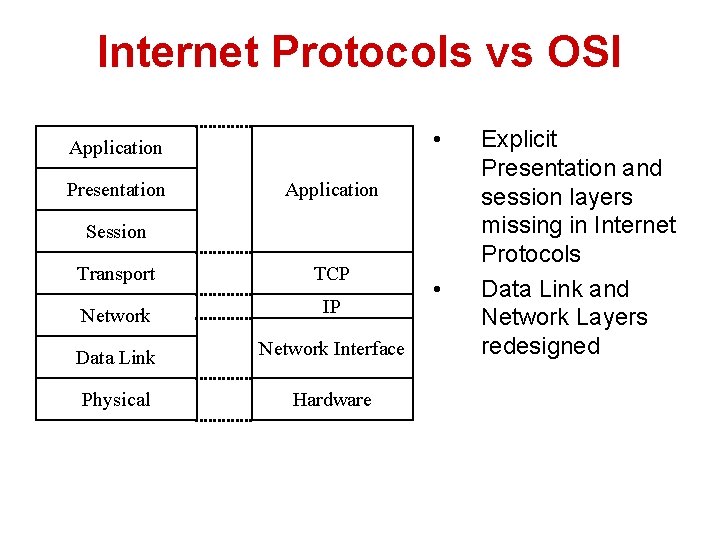 Internet Protocols vs OSI

Application
Presentation
Session
Transport
Network
Data Link
Physical

Application
TCP
IP
Network Interface
Hardware

• Explicit Presentation and session layers missing in Internet Protocols

• Data Link and Network Layers redesigned